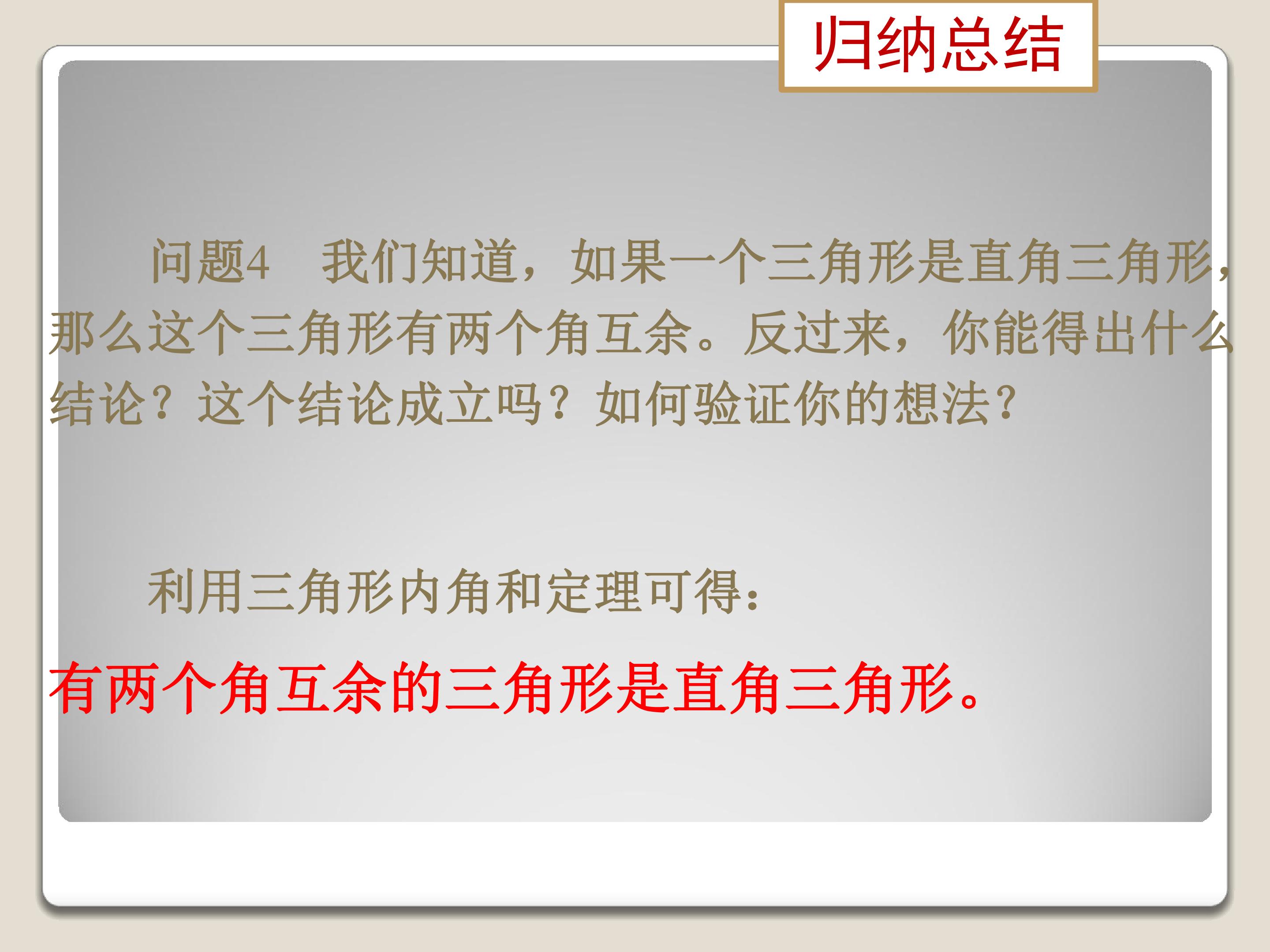 归纳总结

问题4 我们知道，如果一个三角形是直角三角形，那么这个三角形有两个角互余。反过来，你能得出什么结论？这个结论成立吗？如何验证你的想法？

利用三角形内角和定理可得：

有两个角互余的三角形是直角三角形。